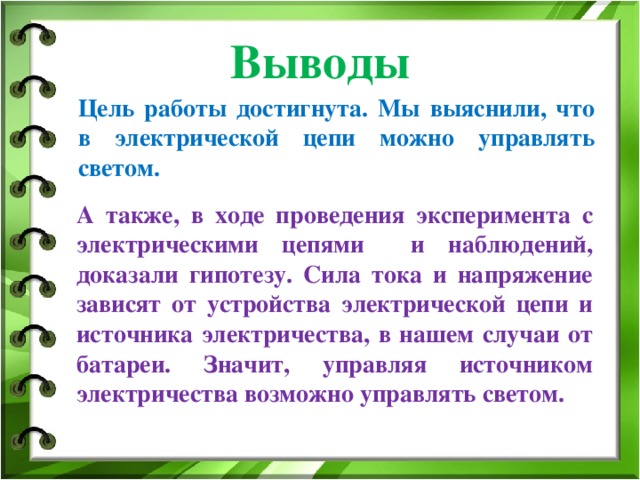 Выводы

Цель работы достигнута. Мы выяснили, что в электрической цепи можно управлять светом.

А также, в ходе проведения эксперимента с электрическими цепями и наблюдений, доказали гипотезу. Сила тока и напряжение зависят от устройства электрической цепи и источника электричества, в нашем случаи от батареи. Значит, управляя источником электричества возможно управлять светом.